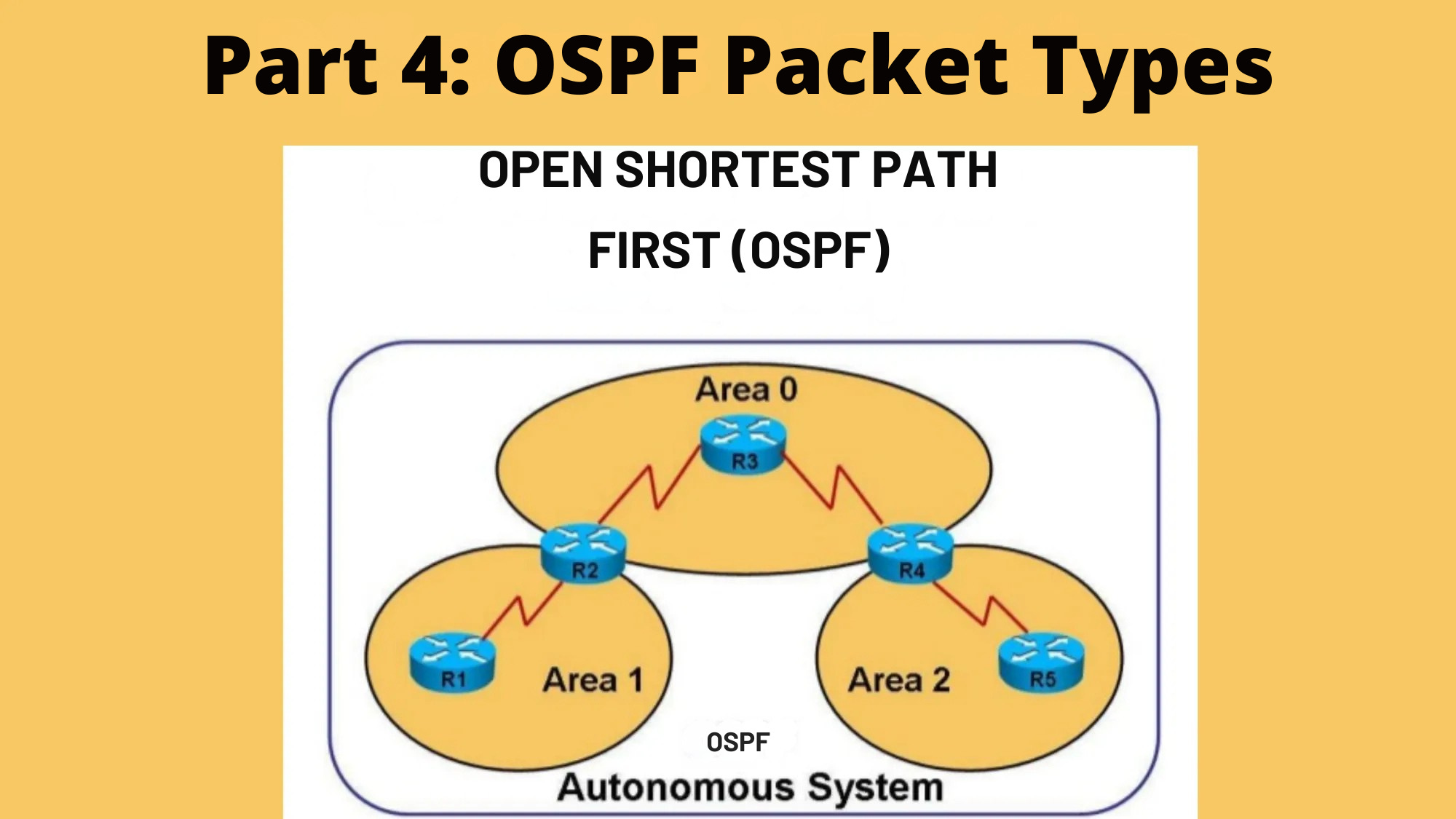 Part 4: OSPF Packet Types

OPEN SHORTEST PATH FIRST (OSPF)

Area 0

R3

R2

R4

R1

Area 1

Area 2

R5

OSPF

Autonomous System